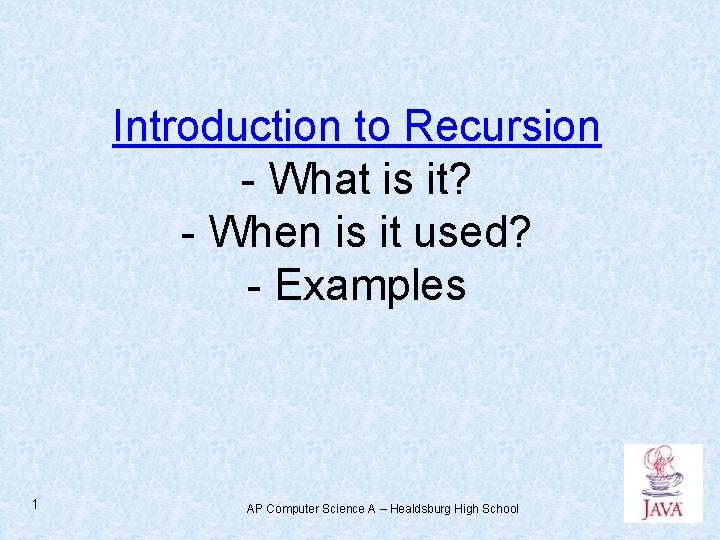 Introduction to Recursion
- What is it?
- When is it used?
- Examples

1

AP Computer Science A – Healdsburg High School

JAVA